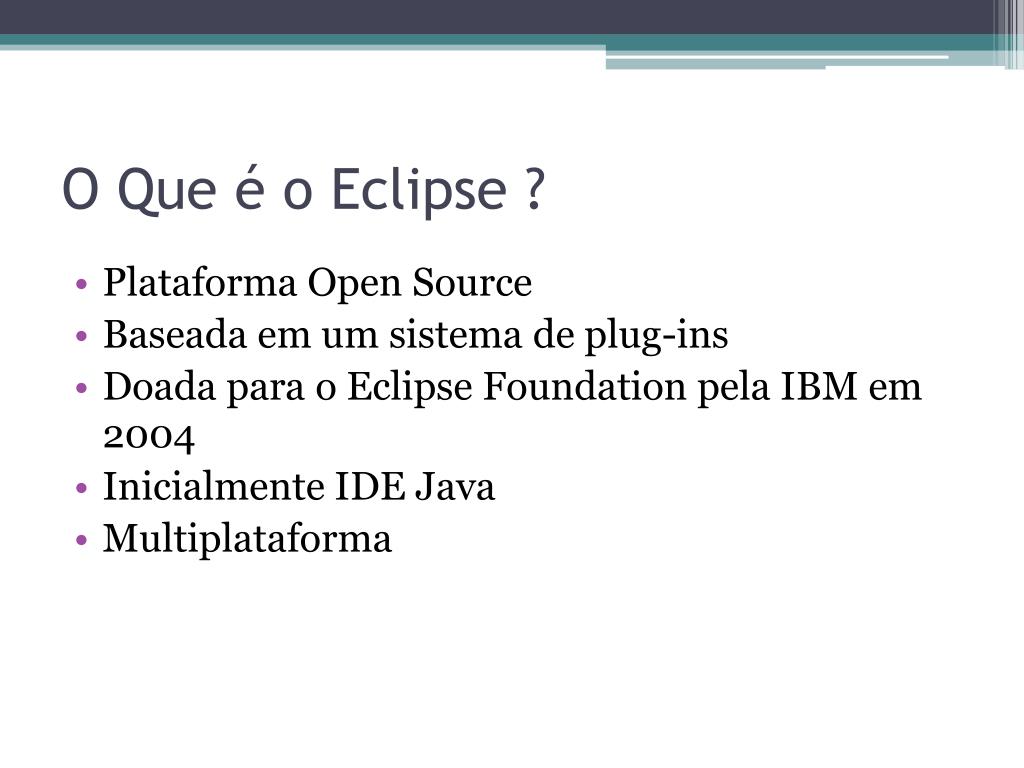 O Que é o Eclipse ?

• Plataforma Open Source
• Baseada em um sistema de plug-ins
• Doada para o Eclipse Foundation pela IBM em 2004
• Inicialmente IDE Java
• Multiplataforma